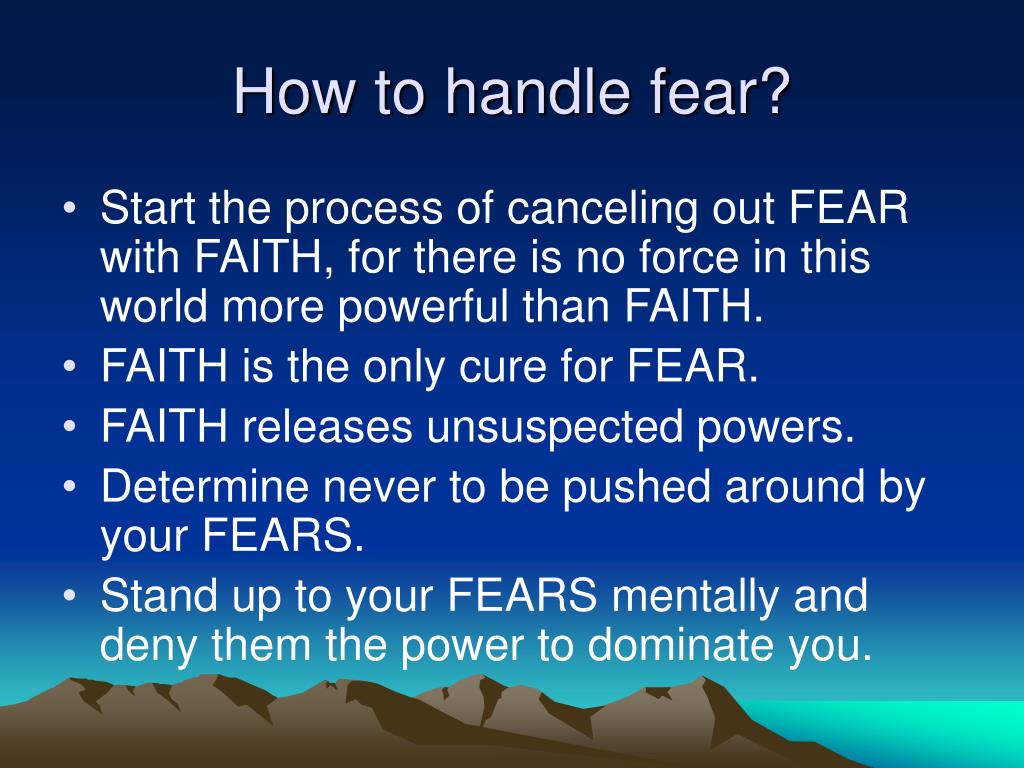 How to handle fear?

• Start the process of canceling out FEAR with FAITH, for there is no force in this world more powerful than FAITH.
• FAITH is the only cure for FEAR.
• FAITH releases unsuspected powers.
• Determine never to be pushed around by your FEARS.
• Stand up to your FEARS mentally and deny them the power to dominate you.